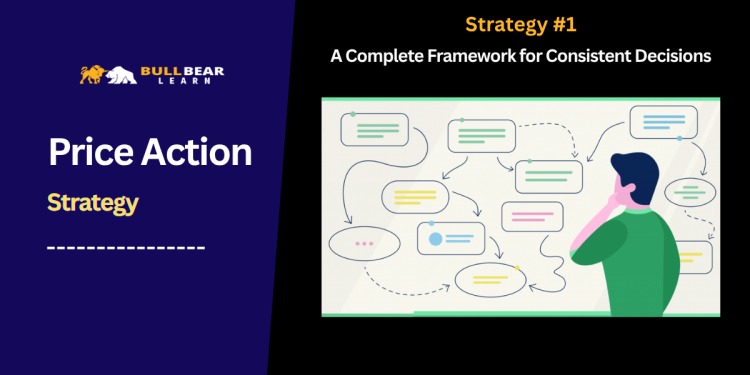 BULL BEAR
LEARN

Price Action

Strategy

Strategy #1

A Complete Framework for Consistent Decisions